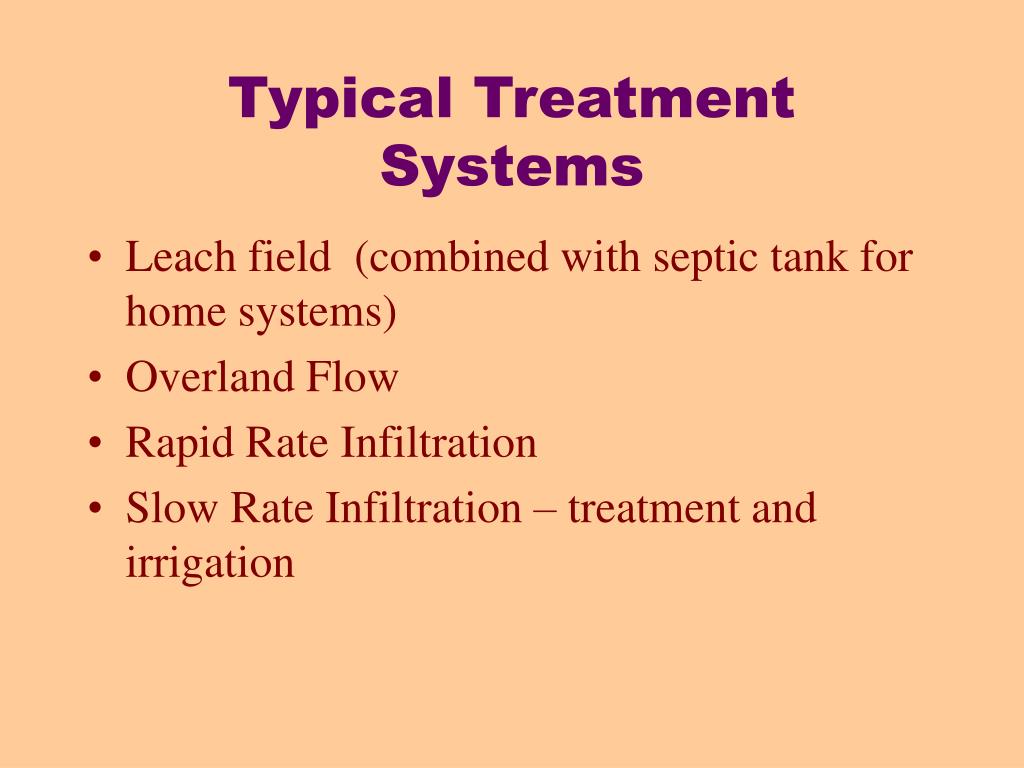 Typical Treatment Systems

• Leach field  (combined with septic tank for home systems)
• Overland Flow
• Rapid Rate Infiltration
• Slow Rate Infiltration – treatment and irrigation